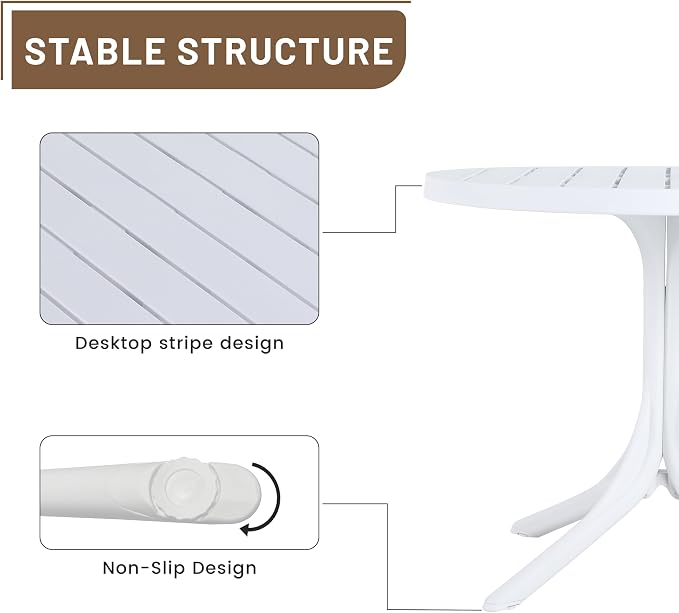 STABLE STRUCTURE

Desktop stripe design

Non-Slip Design